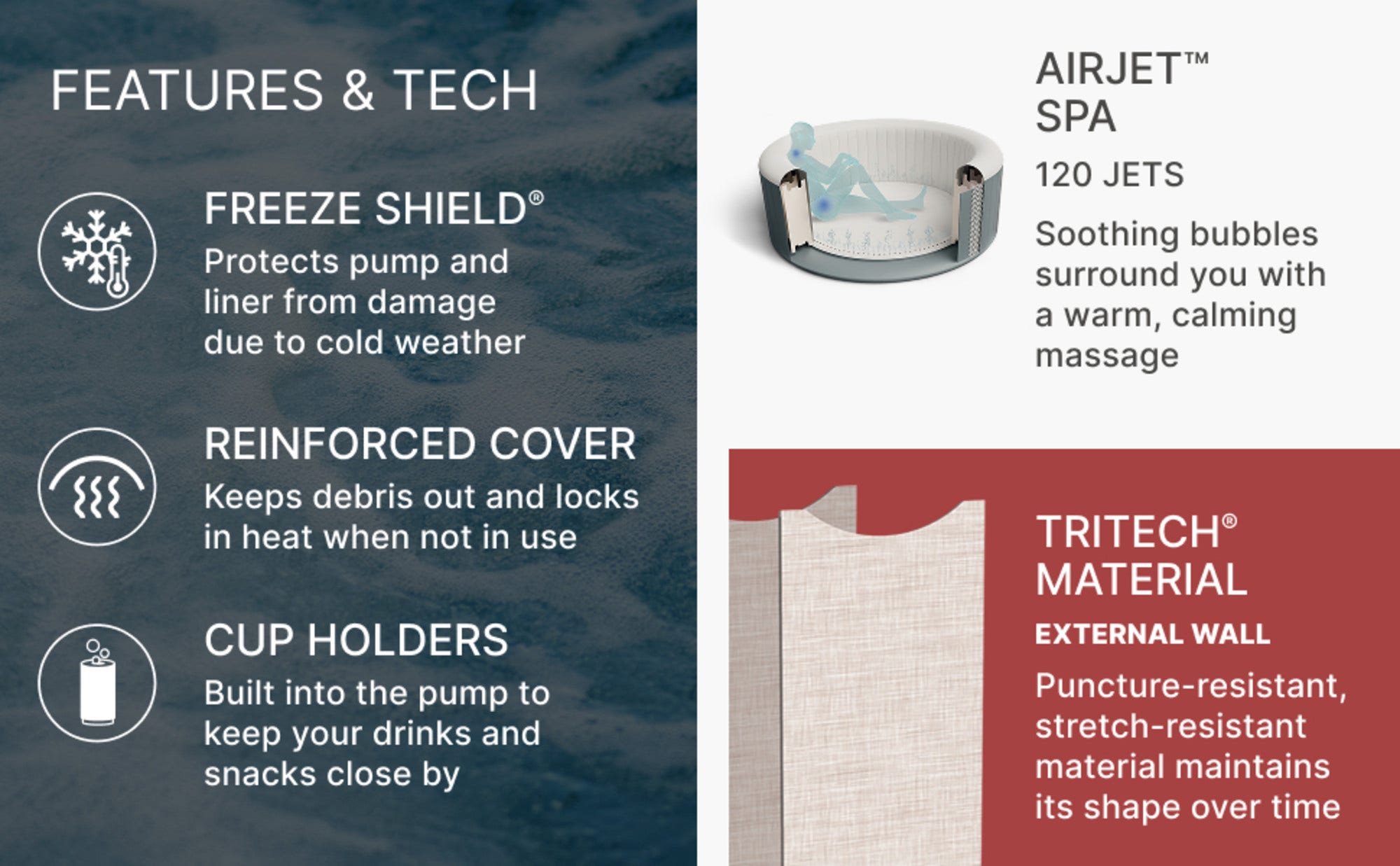 FEATURES & TECH

FREEZE SHIELD®
Protects pump and liner from damage due to cold weather

REINFORCED COVER
Keeps debris out and locks in heat when not in use

CUP HOLDERS
Built into the pump to keep your drinks and snacks close by

AIRJET™ SPA
120 JETS
Soothing bubbles surround you with a warm, calming massage

TRITECH® MATERIAL
EXTERNAL WALL
Puncture-resistant, stretch-resistant material maintains its shape over time